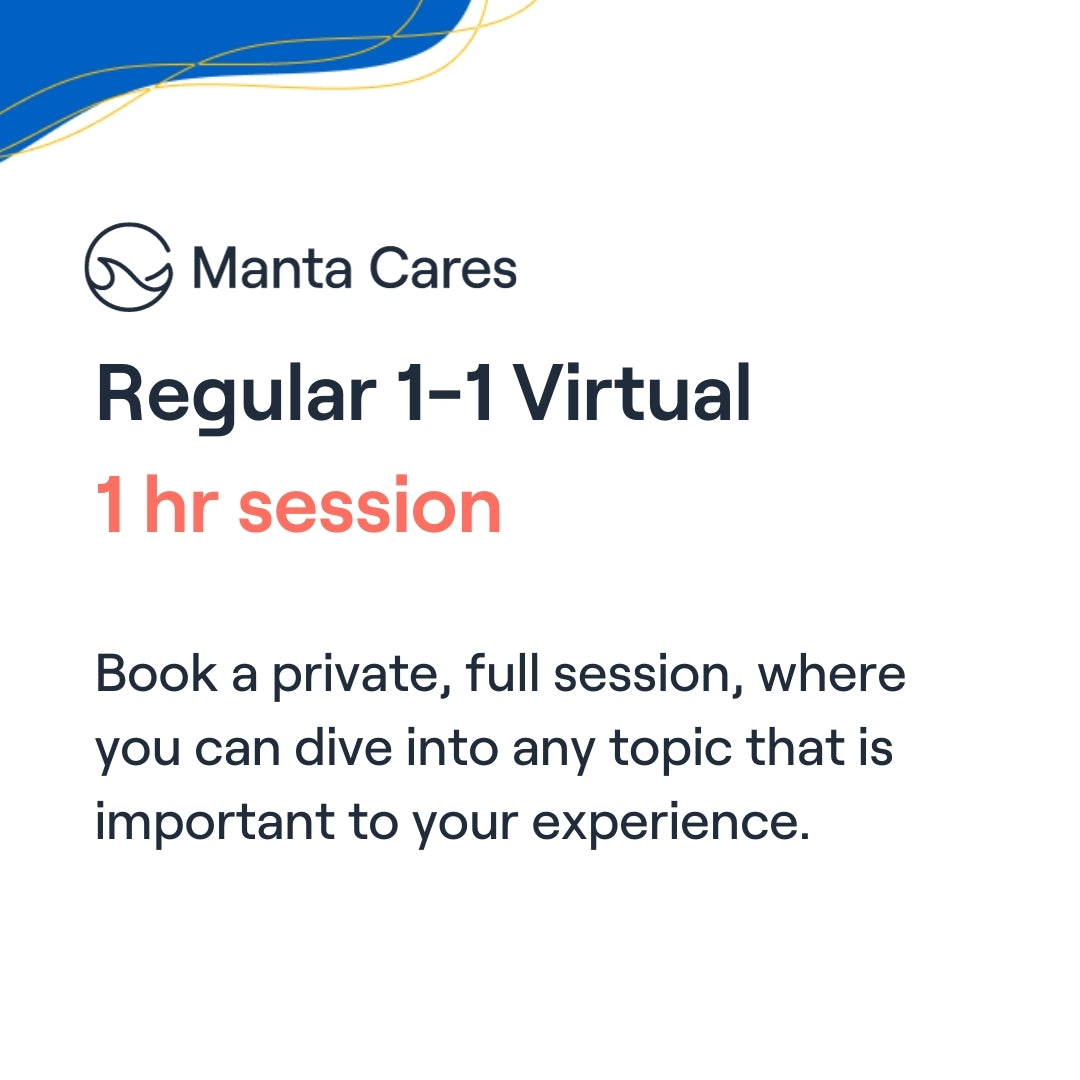 Manta Cares

Regular 1-1 Virtual
1 hr session

Book a private, full session, where you can dive into any topic that is important to your experience.